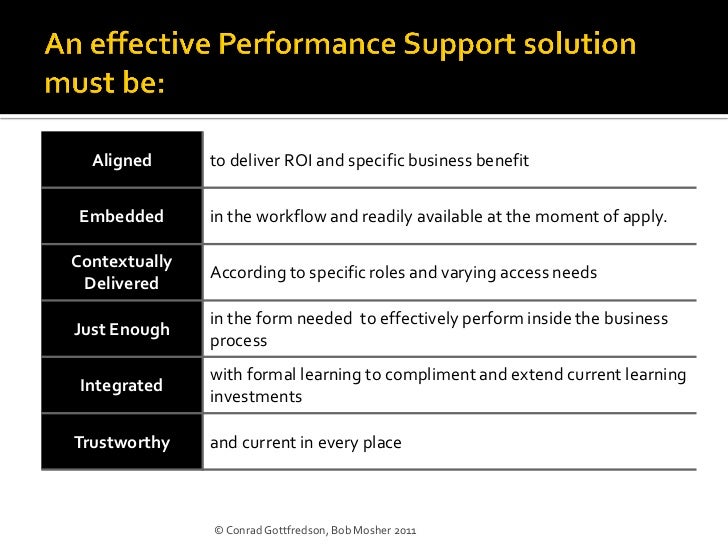 An effective Performance Support solution must be:

| Aligned | to deliver ROI and specific business benefit |
|---|---|
| Embedded | in the workflow and readily available at the moment of apply. |
| Contextually Delivered | According to specific roles and varying access needs |
| Just Enough | in the form needed to effectively perform inside the business process |
| Integrated | with formal learning to compliment and extend current learning investments |
| Trustworthy | and current in every place |

© Conrad Gottfredson, Bob Mosher 2011